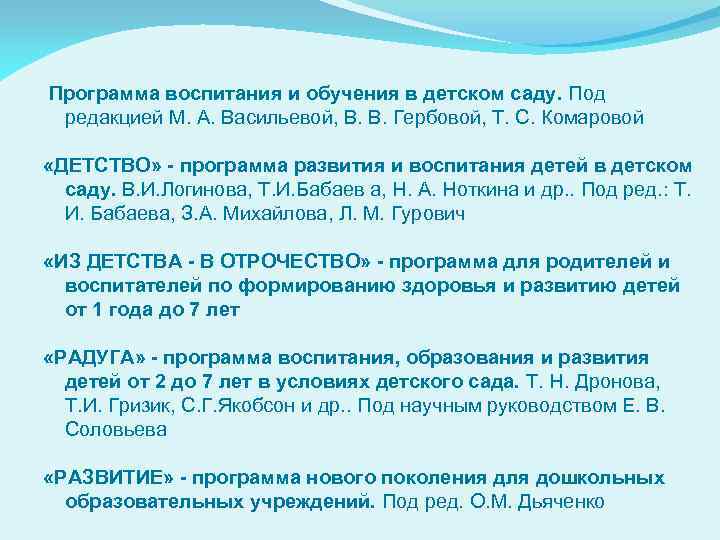 Программа воспитания и обучения в детском саду. Под редакцией М. А. Васильевой, В. В. Гербовой, Т. С. Комаровой

«ДЕТСТВО» - программа развития и воспитания детей в детском саду. В.И.Логинова, Т.И.Бабаев а, Н. А. Ноткина и др.. Под ред.: Т. И. Бабаева, З.А. Михайлова, Л. М. Гурович

«ИЗ ДЕТСТВА - В ОТРОЧЕСТВО» - программа для родителей и воспитателей по формированию здоровья и развитию детей от 1 года до 7 лет

«РАДУГА» - программа воспитания, образования и развития детей от 2 до 7 лет в условиях детского сада. Т. Н. Дронова, Т.И. Гризик, С.Г.Якобсон и др.. Под научным руководством Е. В. Соловьева

«РАЗВИТИЕ» - программа нового поколения для дошкольных образовательных учреждений. Под ред. О.М. Дьяченко